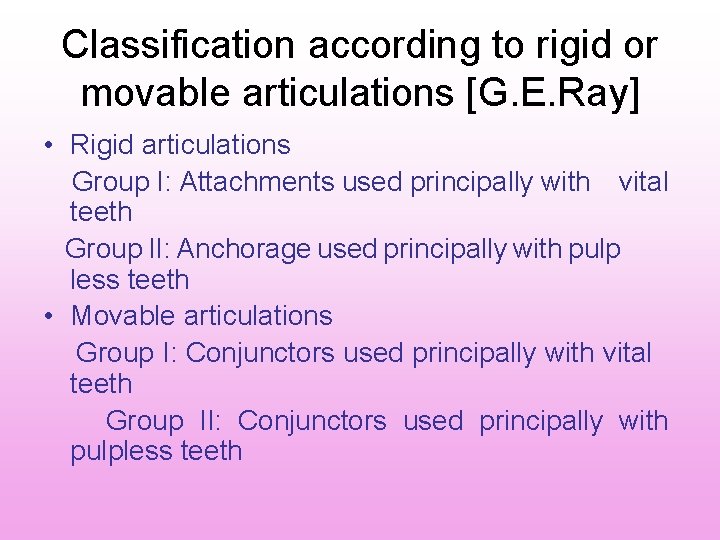 Classification according to rigid or movable articulations [G.E.Ray]

• Rigid articulations

Group I: Attachments used principally with vital teeth

Group II: Anchorage used principally with pulp less teeth

• Movable articulations

Group I: Conjunctors used principally with vital teeth

Group II: Conjunctors used principally with pulpless teeth